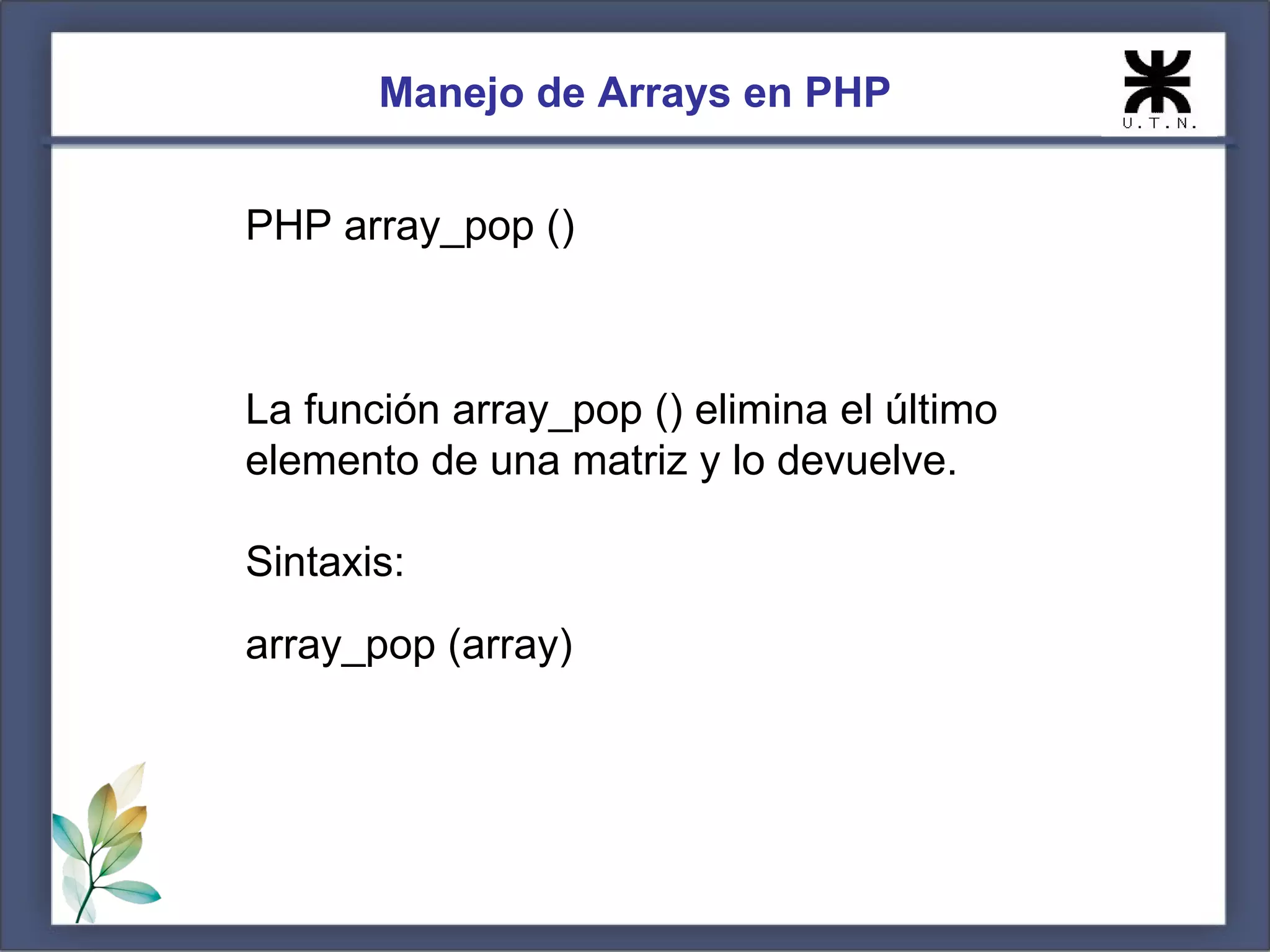 Manejo de Arrays en PHP

U.T.N.

PHP array_pop ()

La función array_pop () elimina el último elemento de una matriz y lo devuelve.

Sintaxis:

array_pop (array)